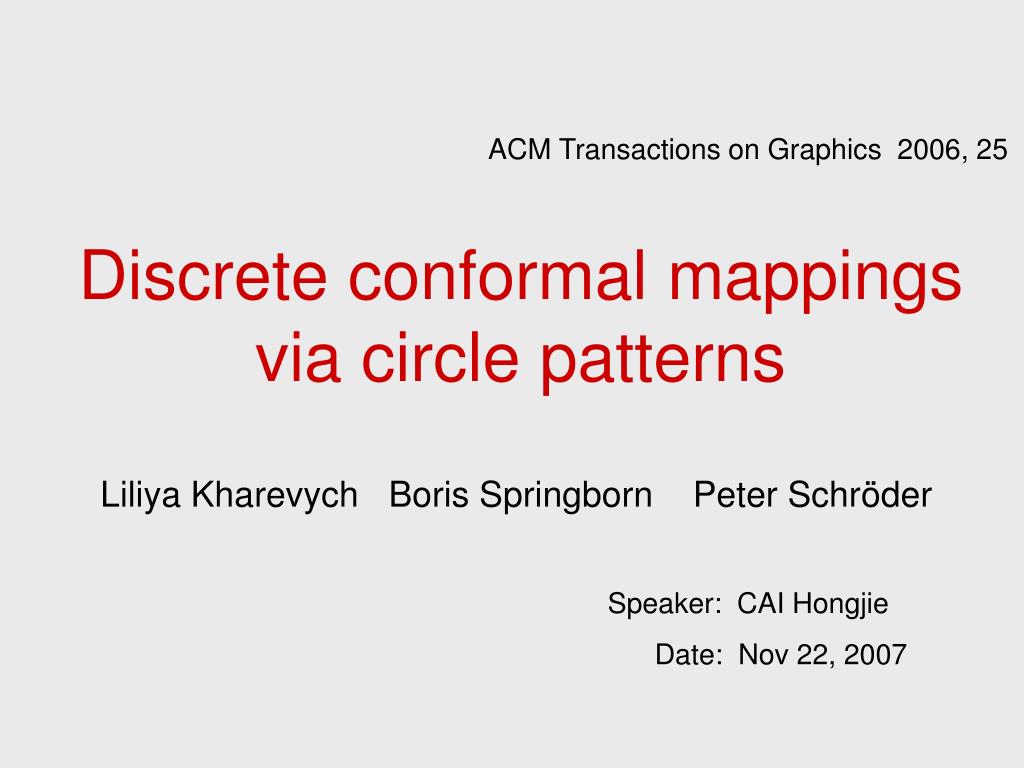 ACM Transactions on Graphics 2006, 25

Discrete conformal mappings via circle patterns

Liliya Kharevych Boris Springborn Peter Schröder

Speaker: CAI Hongjie

Date: Nov 22, 2007